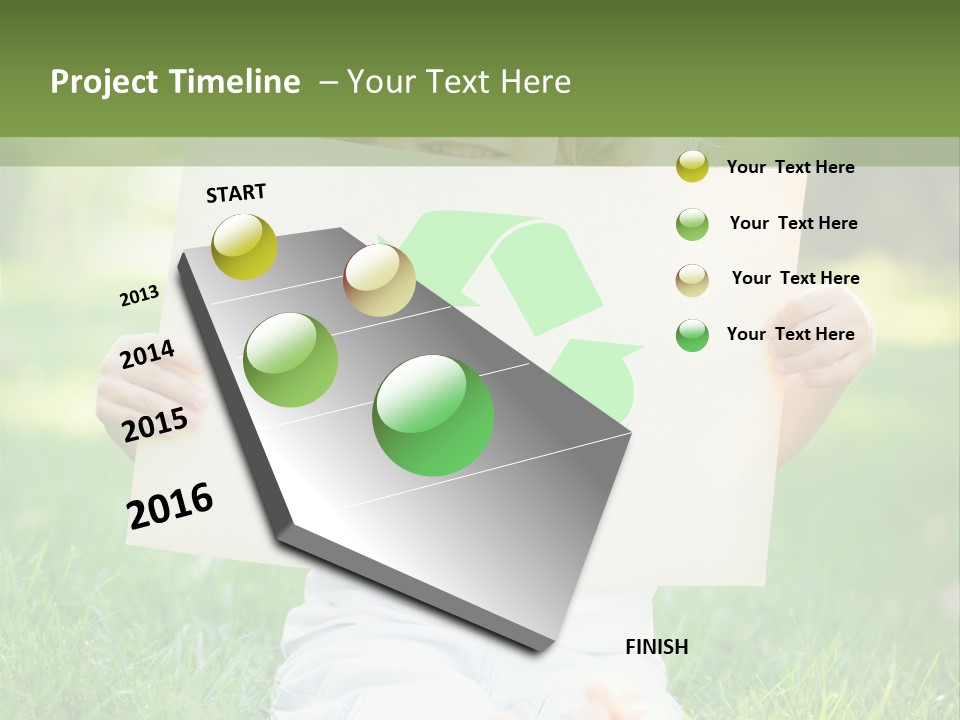 Project Timeline – Your Text Here

START

2013

2014

2015

2016

FINISH

Your Text Here

Your Text Here

Your Text Here

Your Text Here